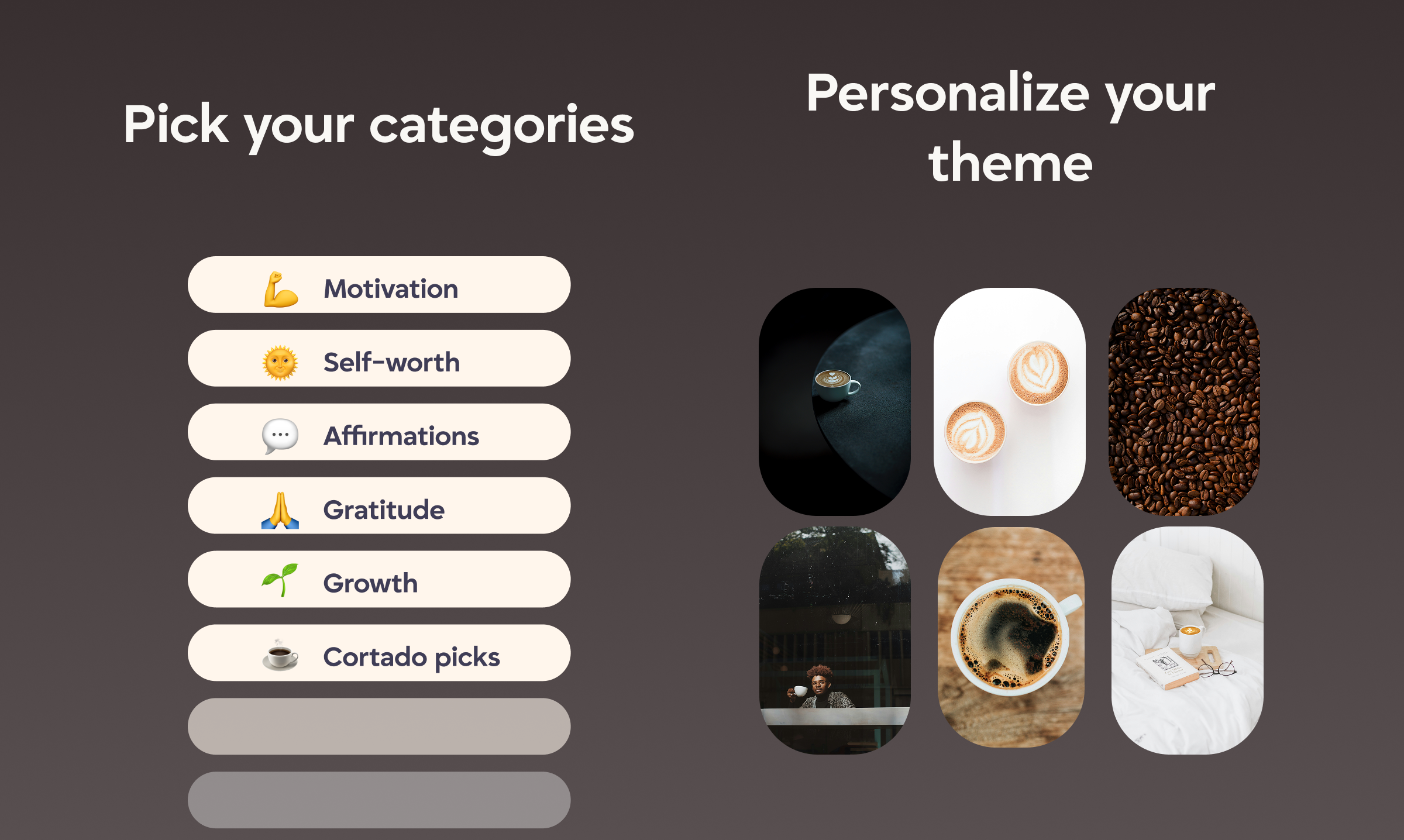 Pick your categories

💪 Motivation

🌞 Self-worth

💬 Affirmations

🙏 Gratitude

🌱 Growth

☕ Cortado picks

Personalize your theme